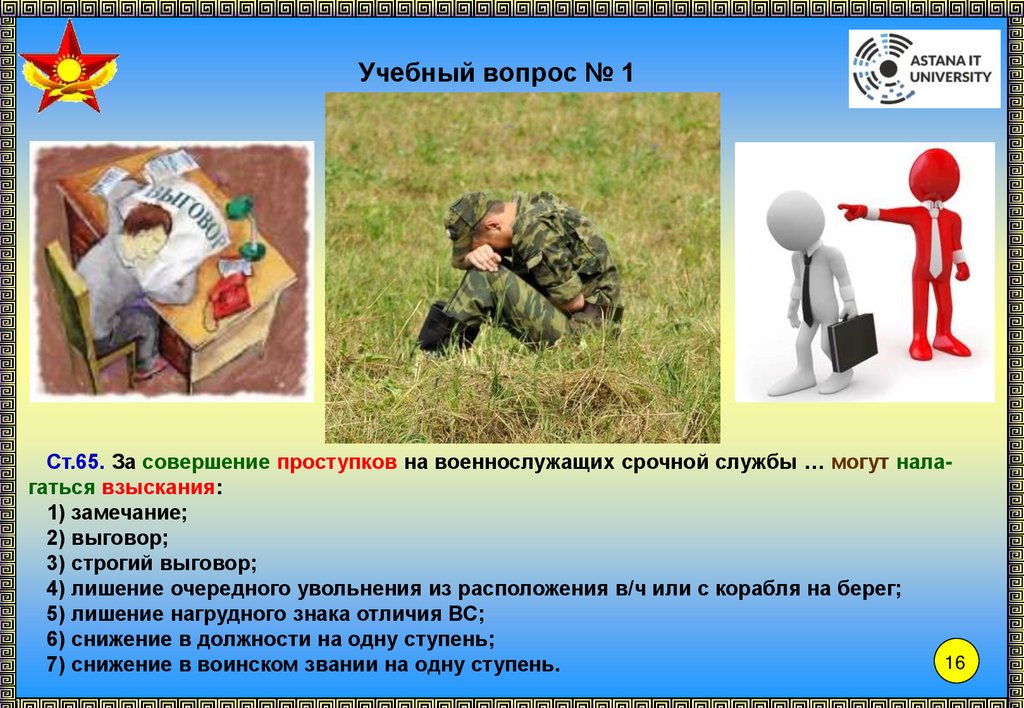 Учебный вопрос № 1

ASTANA IT UNIVERSITY

ВЫГОВОР

Ст.65. За совершение проступков на военнослужащих срочной службы … могут налагаться взыскания:

1) замечание;
2) выговор;
3) строгий выговор;
4) лишение очередного увольнения из расположения в/ч или с корабля на берег;
5) лишение нагрудного знака отличия ВС;
6) снижение в должности на одну ступень;
7) снижение в воинском звании на одну ступень.

16